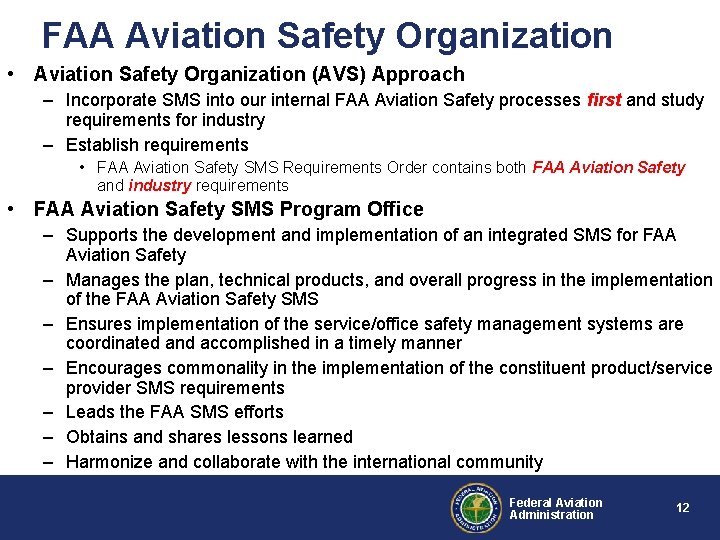 FAA Aviation Safety Organization

• Aviation Safety Organization (AVS) Approach
– Incorporate SMS into our internal FAA Aviation Safety processes first and study requirements for industry
– Establish requirements
• FAA Aviation Safety SMS Requirements Order contains both FAA Aviation Safety and industry requirements

• FAA Aviation Safety SMS Program Office
– Supports the development and implementation of an integrated SMS for FAA Aviation Safety
– Manages the plan, technical products, and overall progress in the implementation of the FAA Aviation Safety SMS
– Ensures implementation of the service/office safety management systems are coordinated and accomplished in a timely manner
– Encourages commonality in the implementation of the constituent product/service provider SMS requirements
– Leads the FAA SMS efforts
– Obtains and shares lessons learned
– Harmonize and collaborate with the international community

FEDERAL AVIATION ADMINISTRATION

Federal Aviation Administration

12